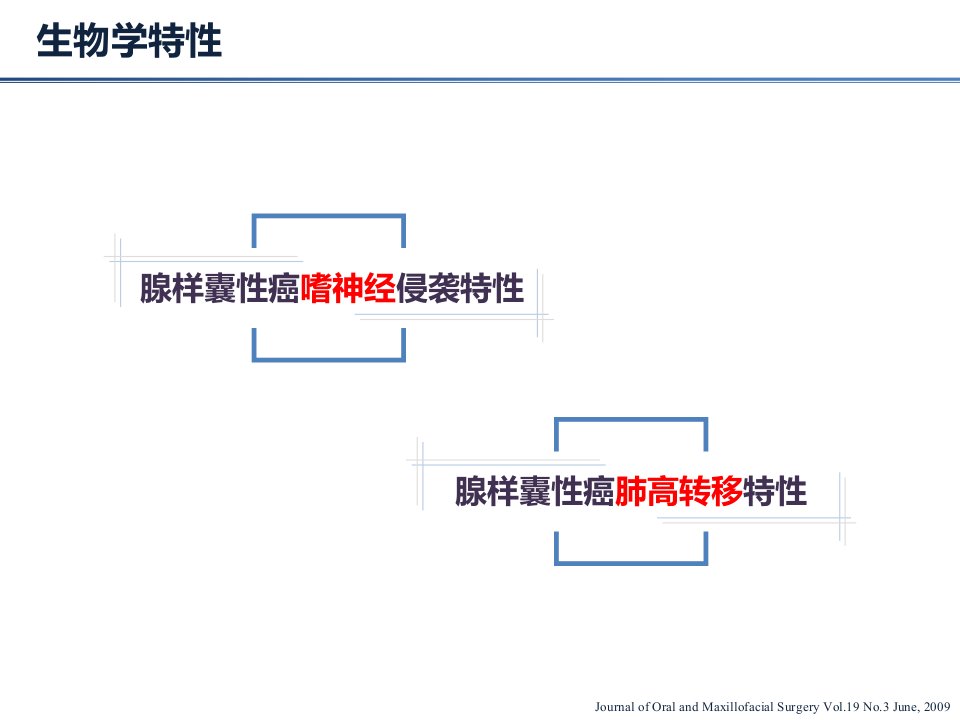 生物学特性

腺样囊性癌嗜神经侵袭特性

腺样囊性癌肺高转移特性

Journal of Oral and Maxillofacial Surgery Vol.19 No.3 June, 2009